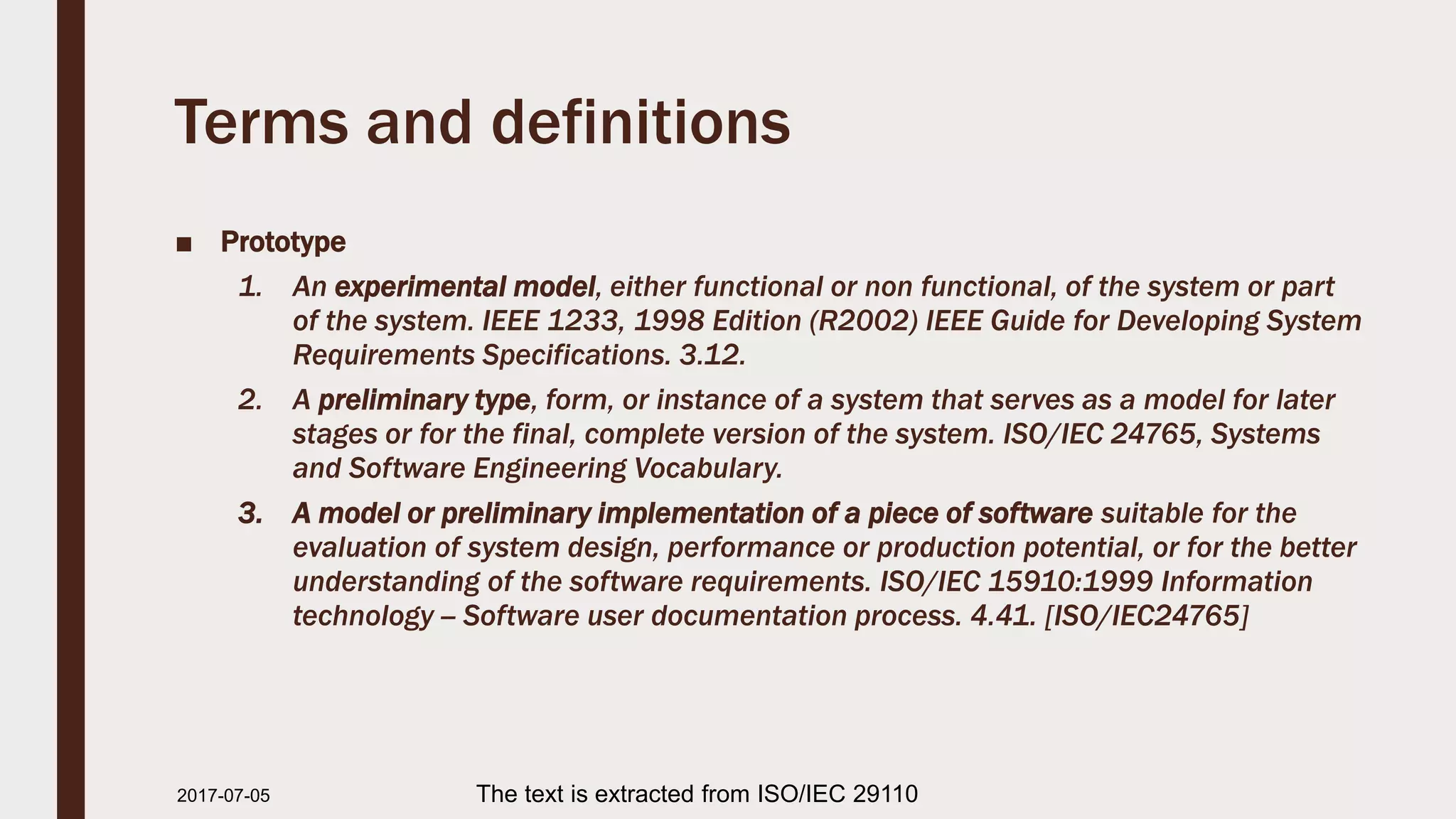 Terms and definitions

■ Prototype

1. An experimental model, either functional or non functional, of the system or part of the system. IEEE 1233, 1998 Edition (R2002) IEEE Guide for Developing System Requirements Specifications. 3.12.

2. A preliminary type, form, or instance of a system that serves as a model for later stages or for the final, complete version of the system. ISO/IEC 24765, Systems and Software Engineering Vocabulary.

3. A model or preliminary implementation of a piece of software suitable for the evaluation of system design, performance or production potential, or for the better understanding of the software requirements. ISO/IEC 15910:1999 Information technology – Software user documentation process. 4.41. [ISO/IEC24765]

2017-07-05

The text is extracted from ISO/IEC 29110